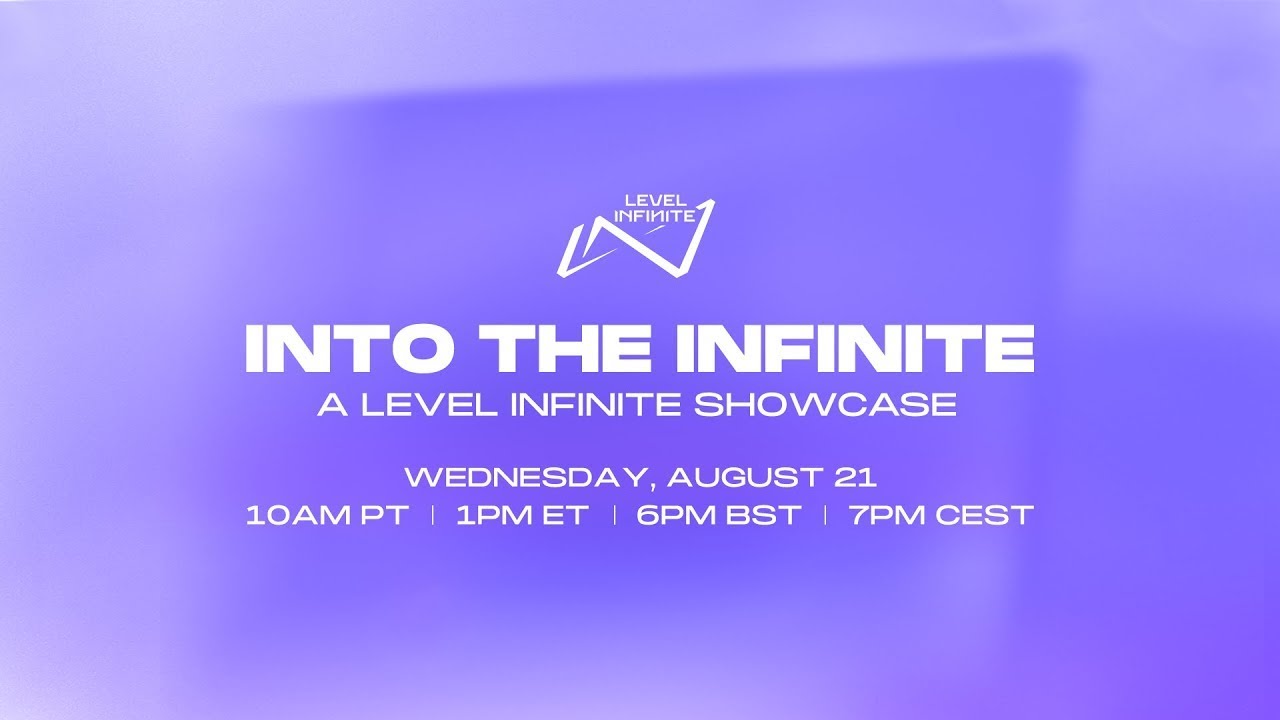 LEVEL INFINITE

INTO THE INFINITE
A LEVEL INFINITE SHOWCASE

WEDNESDAY, AUGUST 21
10AM PT | 1PM ET | 6PM BST | 7PM CEST